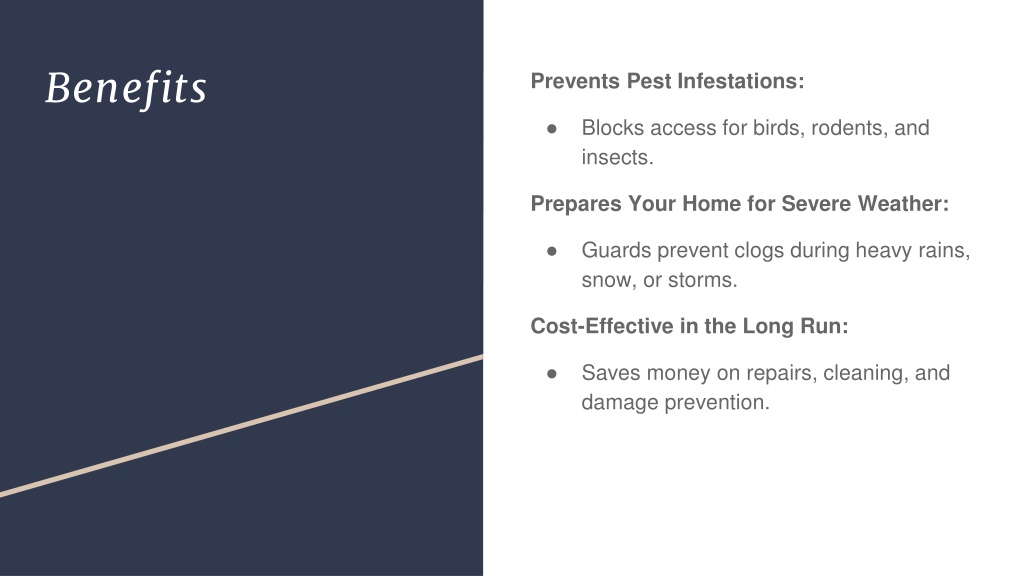 Benefits

Prevents Pest Infestations:

● Blocks access for birds, rodents, and insects.

Prepares Your Home for Severe Weather:

● Guards prevent clogs during heavy rains, snow, or storms.

Cost-Effective in the Long Run:

● Saves money on repairs, cleaning, and damage prevention.